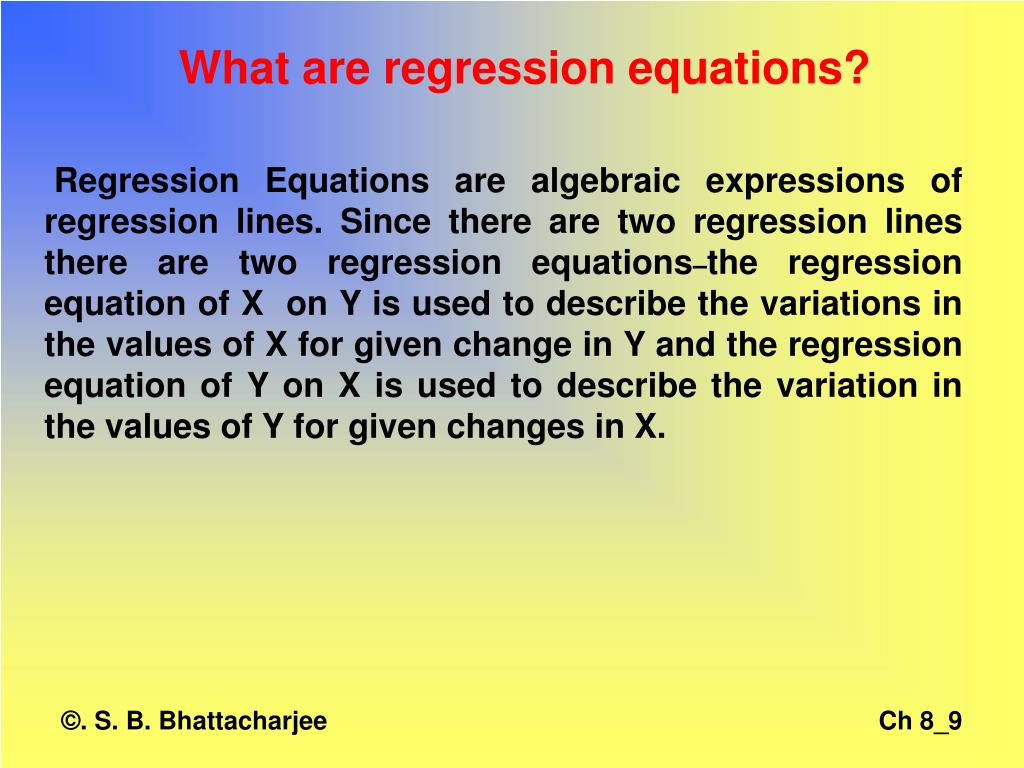 What are regression equations?

Regression Equations are algebraic expressions of regression lines. Since there are two regression lines there are two regression equations–the regression equation of X on Y is used to describe the variations in the values of X for given change in Y and the regression equation of Y on X is used to describe the variation in the values of Y for given changes in X.

©. S. B. Bhattacharjee

Ch 8_9